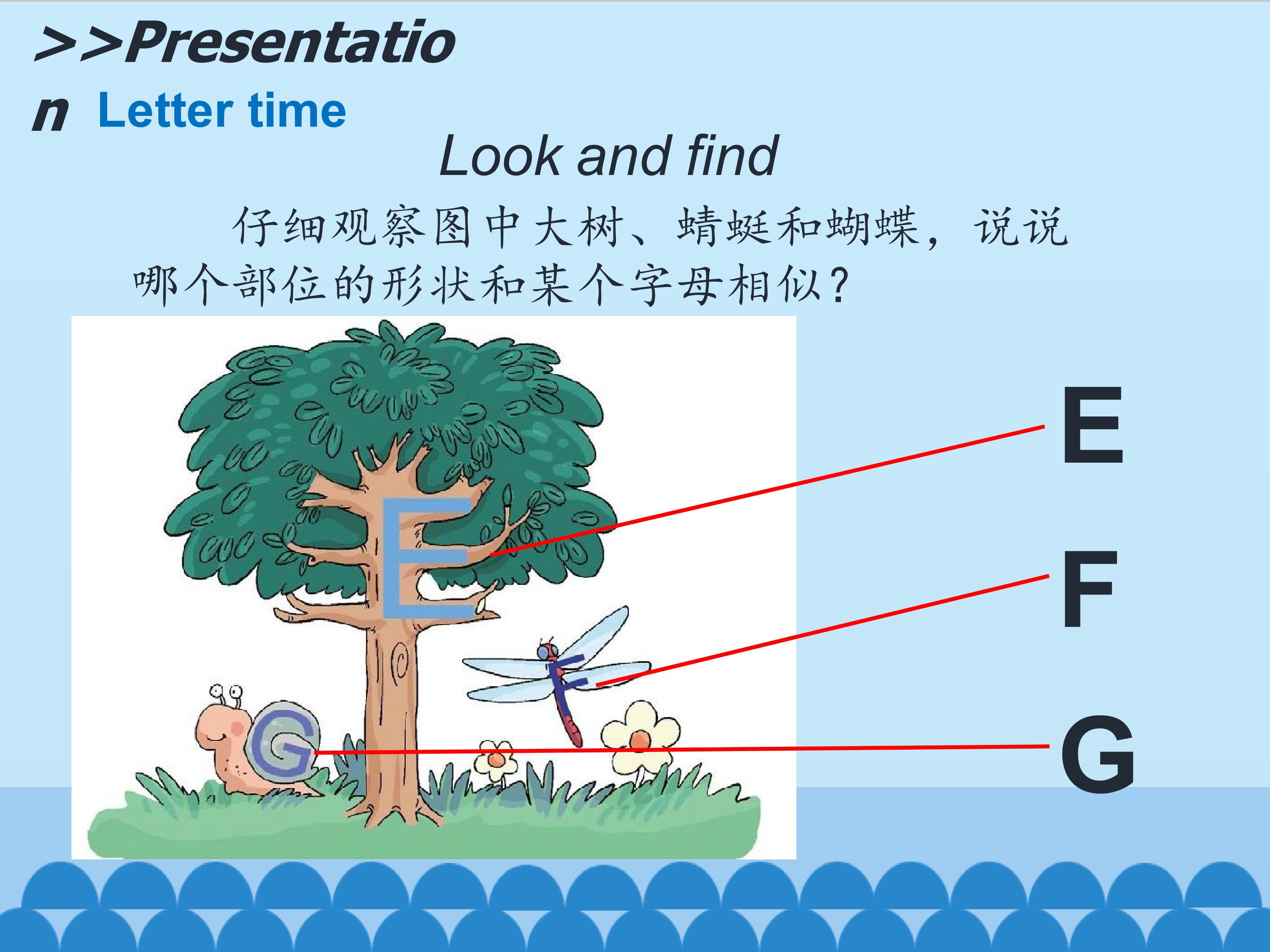 >>Presentation Letter time

Look and find

仔细观察图中大树、蜻蜓和蝴蝶，说说哪个部位的形状和某个字母相似？

E

F

G

E

F

G